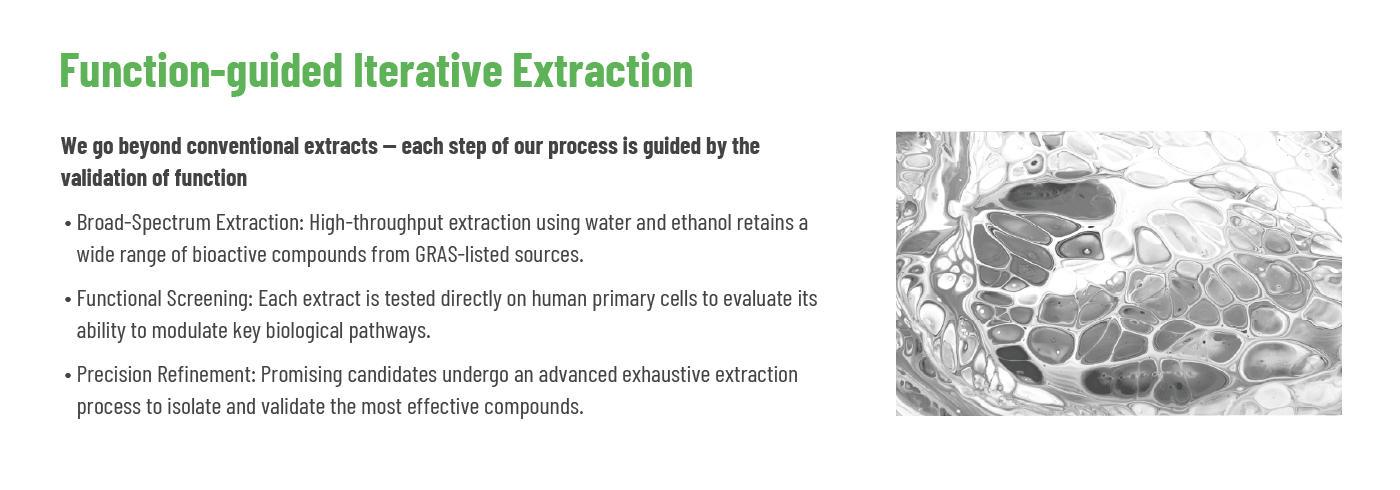 Function-guided Iterative Extraction

We go beyond conventional extracts — each step of our process is guided by the validation of function

• Broad-Spectrum Extraction: High-throughput extraction using water and ethanol retains a wide range of bioactive compounds from GRAS-listed sources.

• Functional Screening: Each extract is tested directly on human primary cells to evaluate its ability to modulate key biological pathways.

• Precision Refinement: Promising candidates undergo an advanced exhaustive extraction process to isolate and validate the most effective compounds.